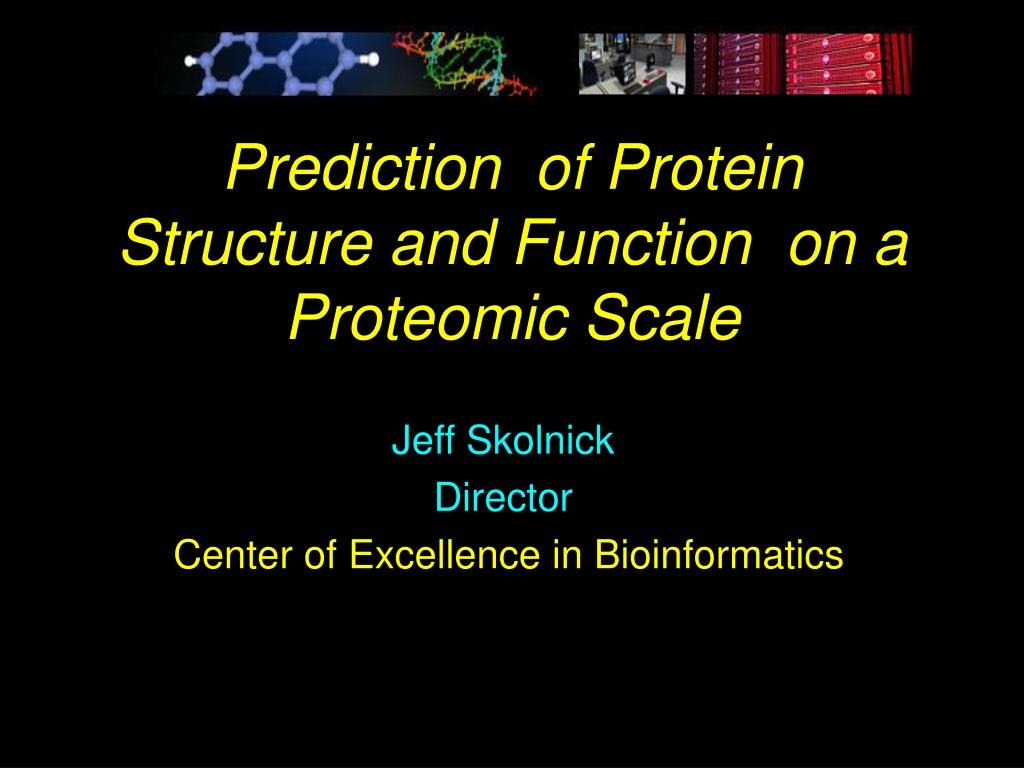 Prediction of Protein Structure and Function on a Proteomic Scale

Jeff Skolnick
Director
Center of Excellence in Bioinformatics